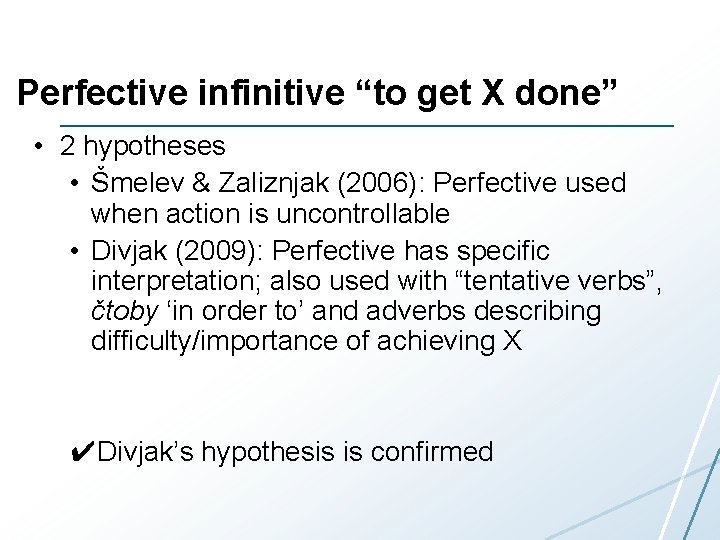 Perfective infinitive “to get X done”

• 2 hypotheses
  • Šmelev & Zaliznjak (2006): Perfective used when action is uncontrollable
  • Divjak (2009): Perfective has specific interpretation; also used with “tentative verbs”, čtoby ‘in order to’ and adverbs describing difficulty/importance of achieving X

✔Divjak’s hypothesis is confirmed